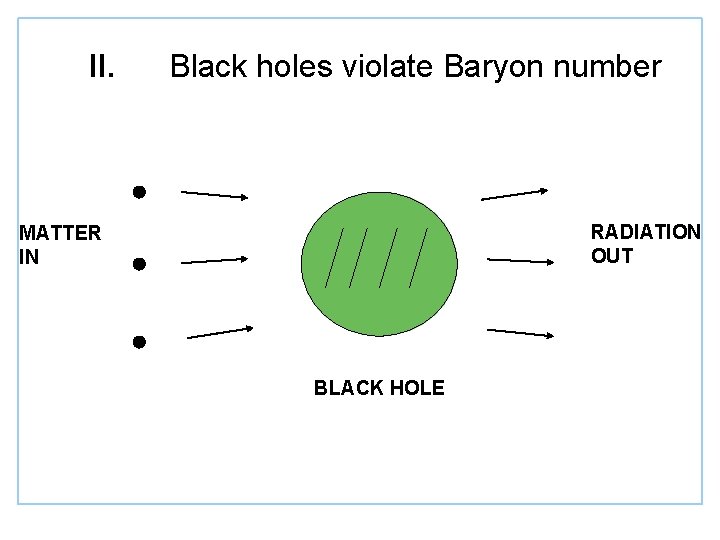 II. Black holes violate Baryon number

MATTER IN

RADIATION OUT

BLACK HOLE